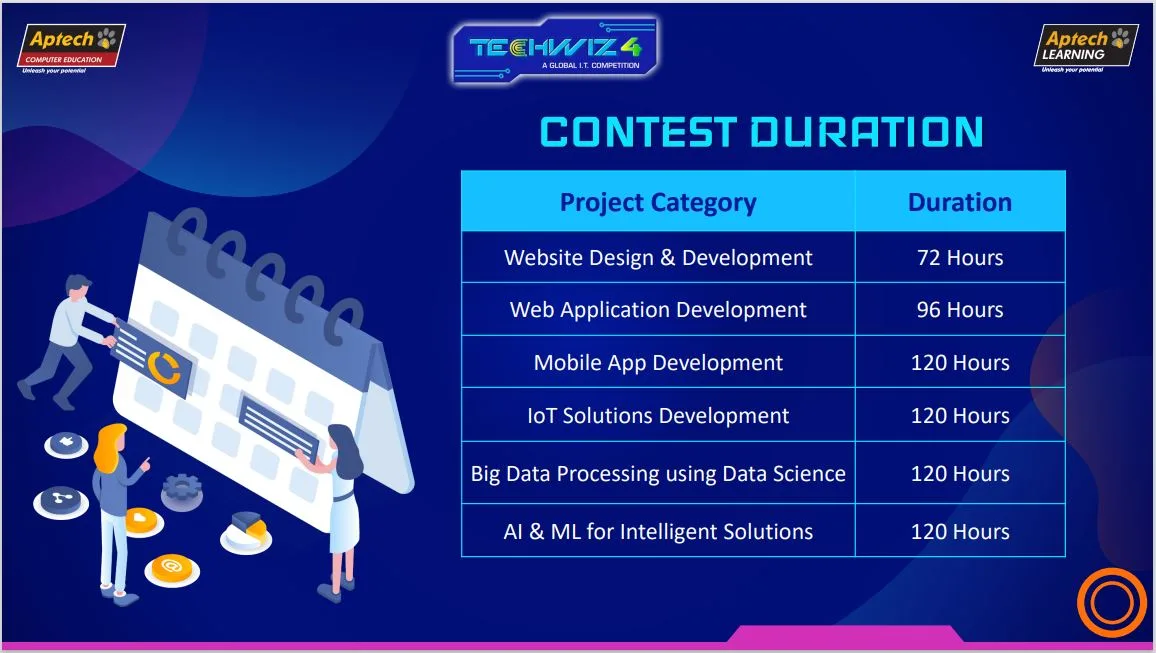 Aptech COMPUTER EDUCATION
Unleash your potential

TECHWIZ 4
A GLOBAL I.T. COMPETITION

Aptech LEARNING
Unleash your potential

CONTEST DURATION

| Project Category | Duration |
|---|---|
| Website Design & Development | 72 Hours |
| Web Application Development | 96 Hours |
| Mobile App Development | 120 Hours |
| IoT Solutions Development | 120 Hours |
| Big Data Processing using Data Science | 120 Hours |
| AI & ML for Intelligent Solutions | 120 Hours |